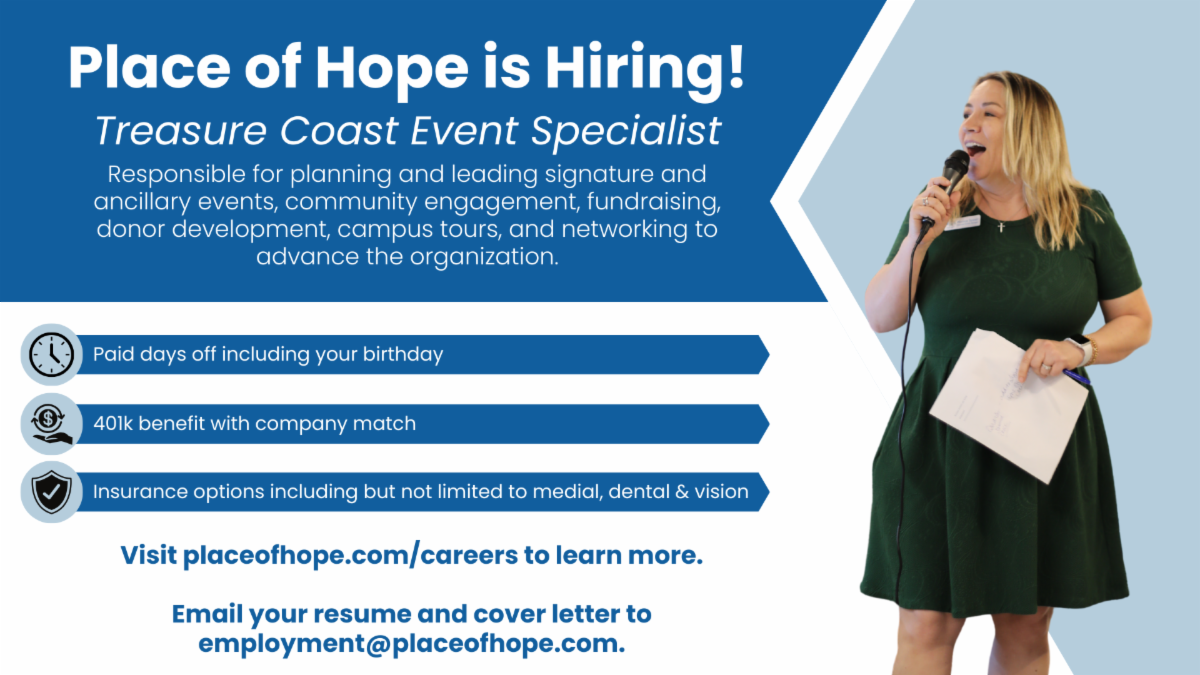 Place of Hope is Hiring!

Treasure Coast Event Specialist

Responsible for planning and leading signature and ancillary events, community engagement, fundraising, donor development, campus tours, and networking to advance the organization.

Paid days off including your birthday

401k benefit with company match

Insurance options including but not limited to medial, dental & vision

Visit placeofhope.com/careers to learn more.

Email your resume and cover letter to employment@placeofhope.com.